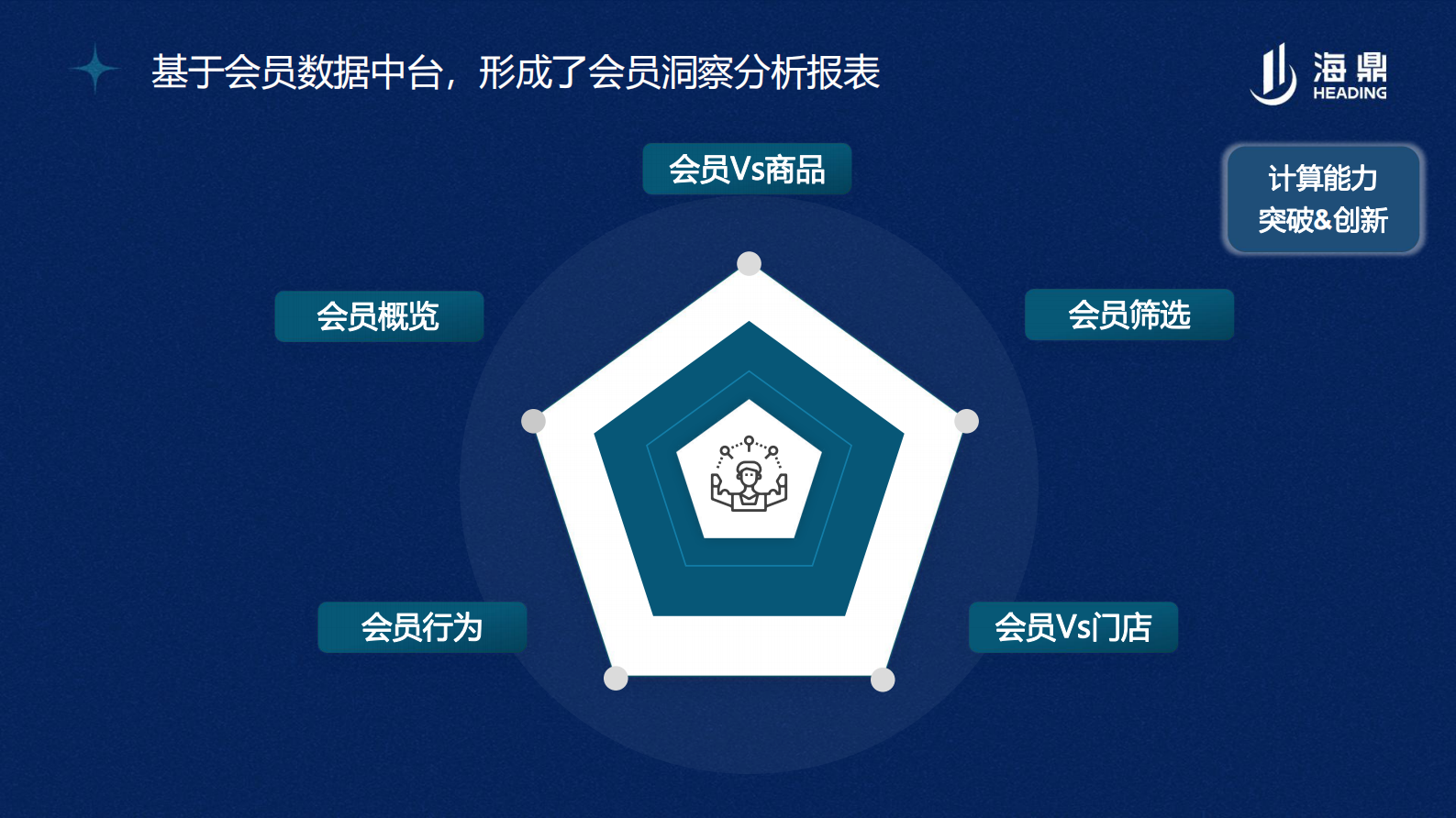 基于会员数据中台，形成了会员洞察分析报表

海鼎
HEADING

计算能力
突破&创新

会员Vs商品

会员概览

会员筛选

会员行为

会员Vs门店